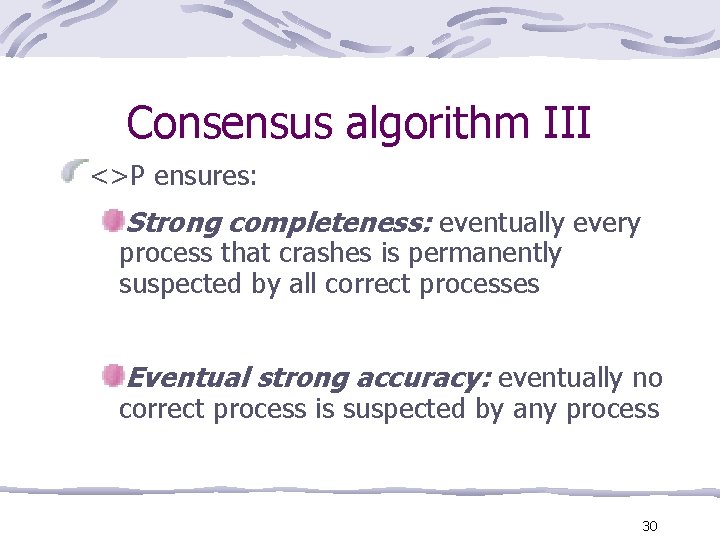 Consensus algorithm III

<>P ensures:

Strong completeness: eventually every process that crashes is permanently suspected by all correct processes

Eventual strong accuracy: eventually no correct process is suspected by any process

30